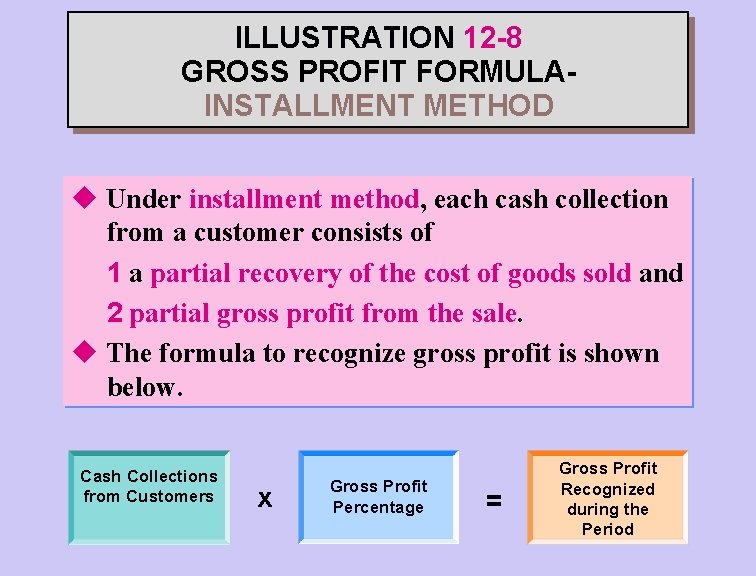 ILLUSTRATION 12-8
GROSS PROFIT FORMULA-
INSTALLMENT METHOD

◆ Under installment method, each cash collection from a customer consists of

1 a partial recovery of the cost of goods sold and

2 partial gross profit from the sale.

◆ The formula to recognize gross profit is shown below.

Cash Collections from Customers x Gross Profit Percentage = Gross Profit Recognized during the Period